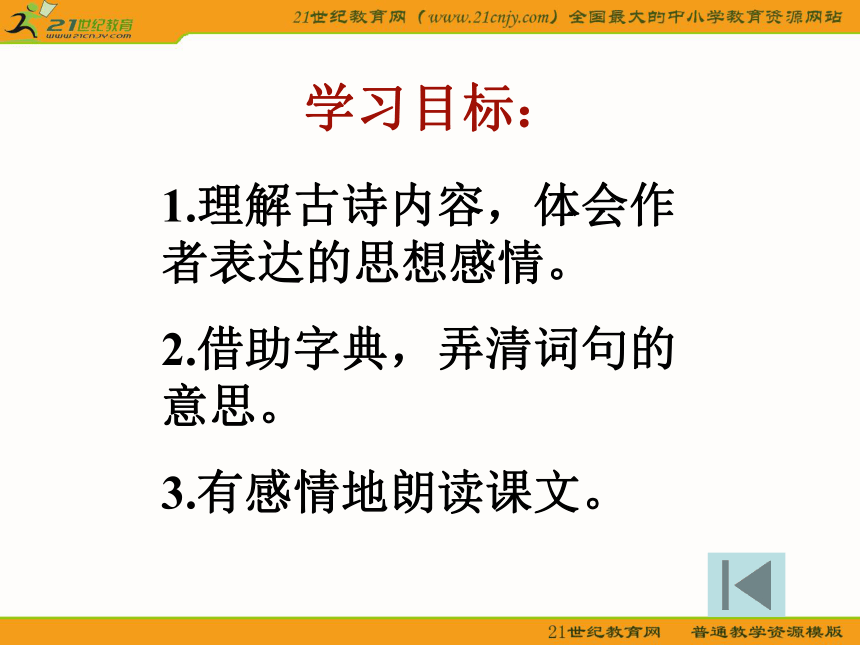 21世纪教育
www.21cnjy.com

21世纪教育网（www.21cnjy.com）全国最大的中小学教育资源网站

学习目标：

1.理解古诗内容，体会作者表达的思想感情。

2.借助字典，弄清词句的意思。

3.有感情地朗读课文。

21世纪教育网 普通教学资源模版